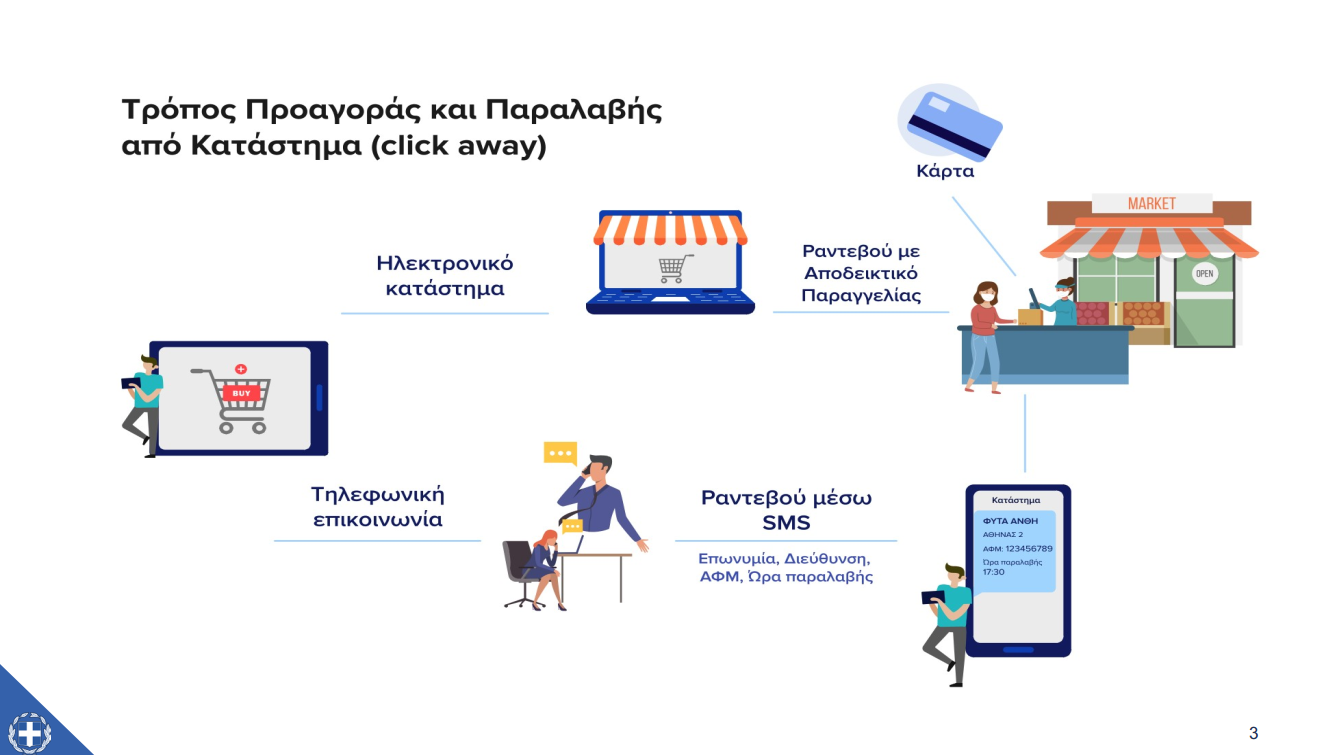 Τρόπος Προαγοράς και Παραλαβής από Κατάστημα (click away)

Κάρτα

MARKET

OPEN

Ηλεκτρονικό κατάστημα

Ραντεβού με Αποδεικτικό Παραγγελίας

BUY

Τηλεφωνική επικοινωνία

Ραντεβού μέσω SMS

Επωνυμία, Διεύθυνση, ΑΦΜ, Ώρα παραλαβής

Κατάστημα

ΦΥΤΑ ΑΝΘΗ
ΑΘΗΝΑΣ 2
ΑΦΜ: 123456789
Ώρα παραλαβής
17:30

3